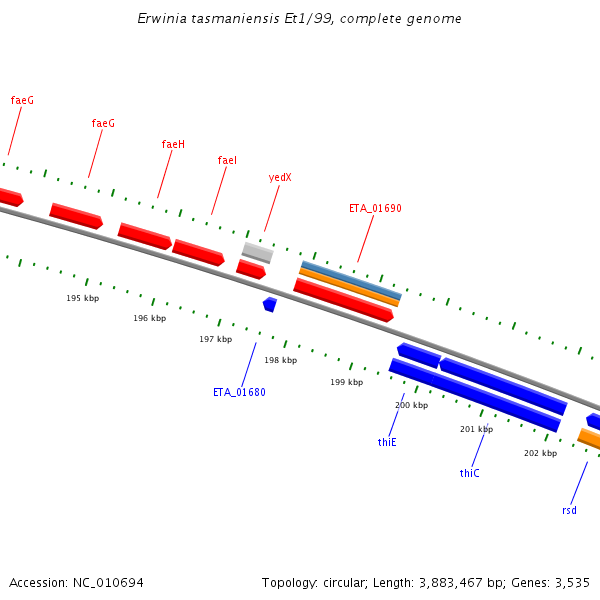 Erwinia tasmaniensis Et1/99, complete genome

faeG

faeG

faeH

faeI

yedX

ETA_01690

195 kbp

196 kbp

197 kbp

198 kbp

199 kbp

200 kbp

201 kbp

202 kbp

ETA_01680

thiE

thiC

rsd

Accession: NC_010694

Topology: circular; Length: 3,883,467 bp; Genes: 3,535